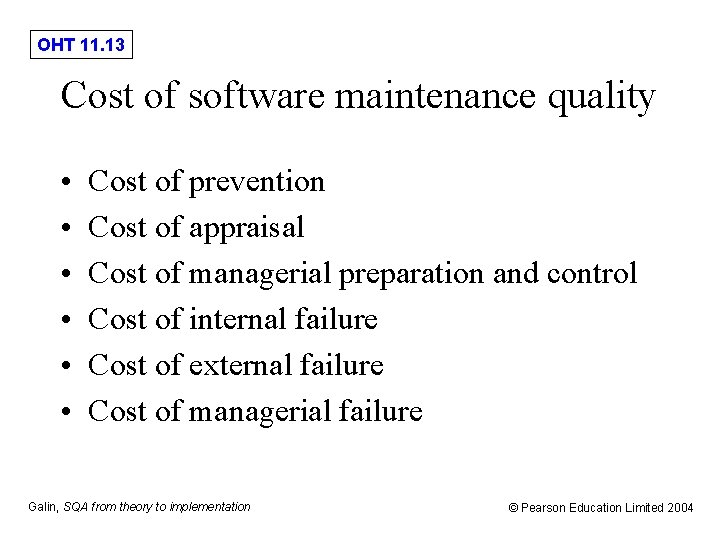 OHT 11.13

Cost of software maintenance quality

• Cost of prevention
• Cost of appraisal
• Cost of managerial preparation and control
• Cost of internal failure
• Cost of external failure
• Cost of managerial failure

Galin, SQA from theory to implementation

© Pearson Education Limited 2004